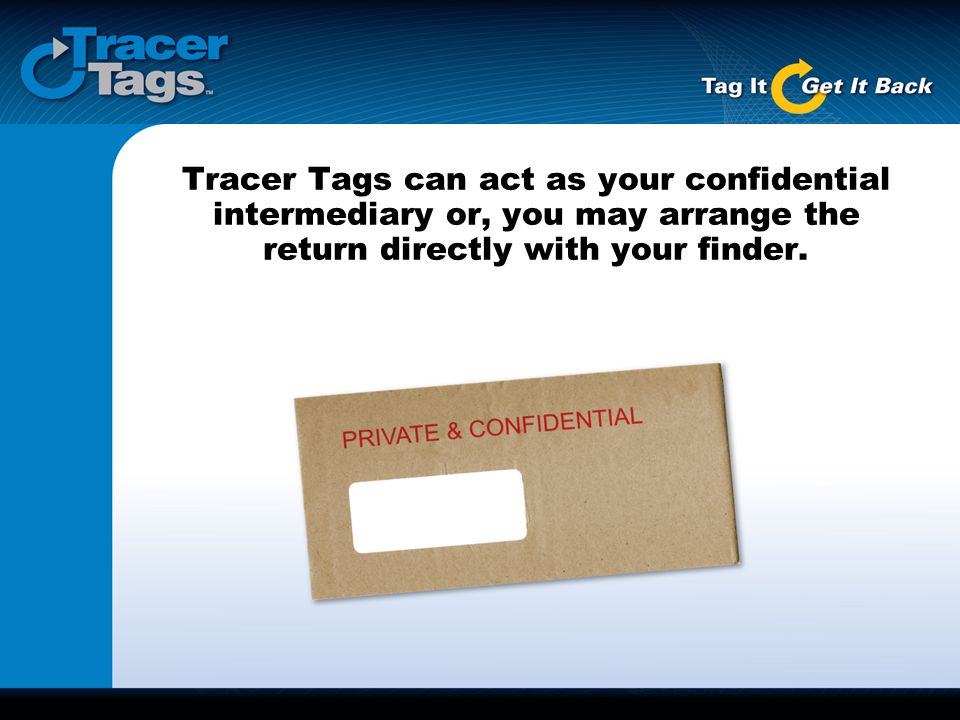 Tracer Tags™

Tag It Get It Back

Tracer Tags can act as your confidential intermediary or, you may arrange the return directly with your finder.

PRIVATE & CONFIDENTIAL